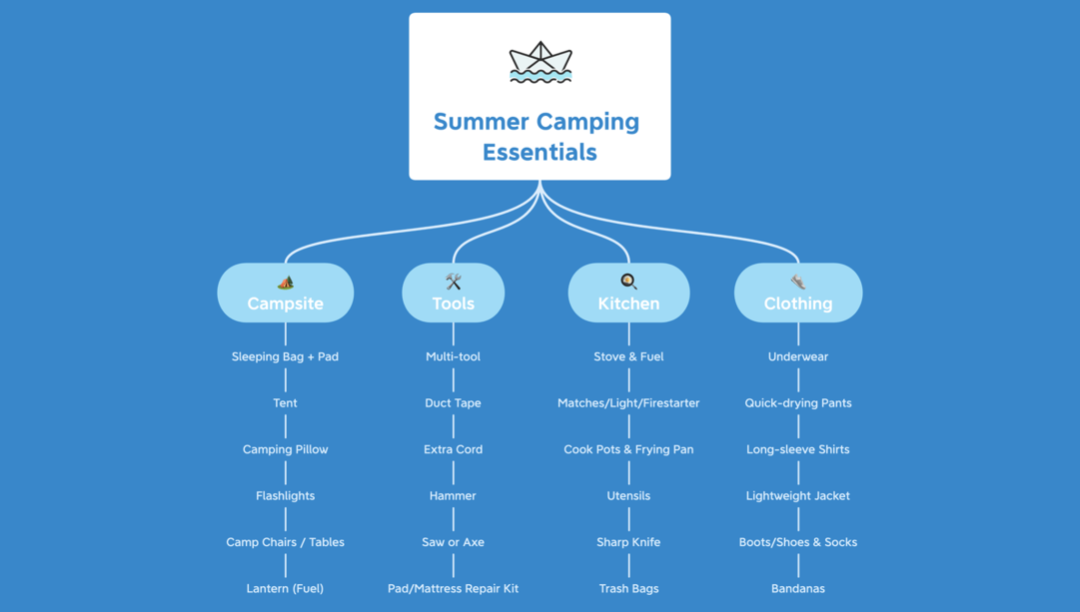 Summer Camping Essentials

Campsite
Sleeping Bag + Pad
Tent
Camping Pillow
Flashlights
Camp Chairs / Tables
Lantern (Fuel)

Tools
Multi-tool
Duct Tape
Extra Cord
Hammer
Saw or Axe
Pad/Mattress Repair Kit

Kitchen
Stove & Fuel
Matches/Light/Firestarter
Cook Pots & Frying Pan
Utensils
Sharp Knife
Trash Bags

Clothing
Underwear
Quick-drying Pants
Long-sleeve Shirts
Lightweight Jacket
Boots/Shoes & Socks
Bandanas